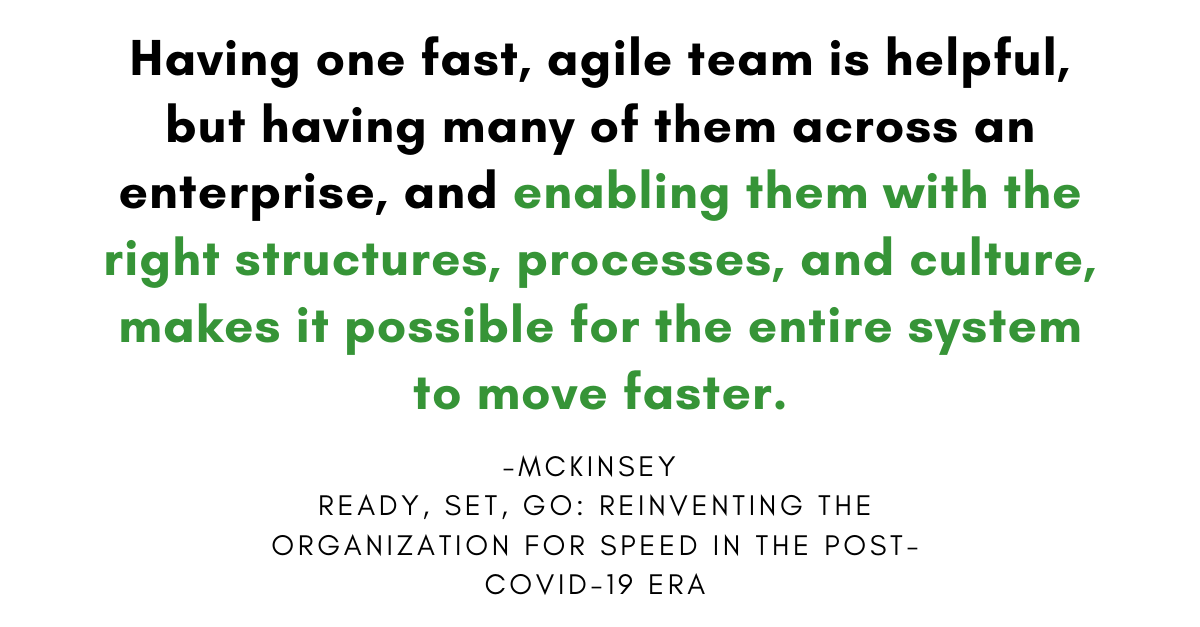 Having one fast, agile team is helpful, but having many of them across an enterprise, and enabling them with the right structures, processes, and culture, makes it possible for the entire system to move faster.

-MCKINSEY
READY, SET, GO: REINVENTING THE ORGANIZATION FOR SPEED IN THE POST-COVID-19 ERA